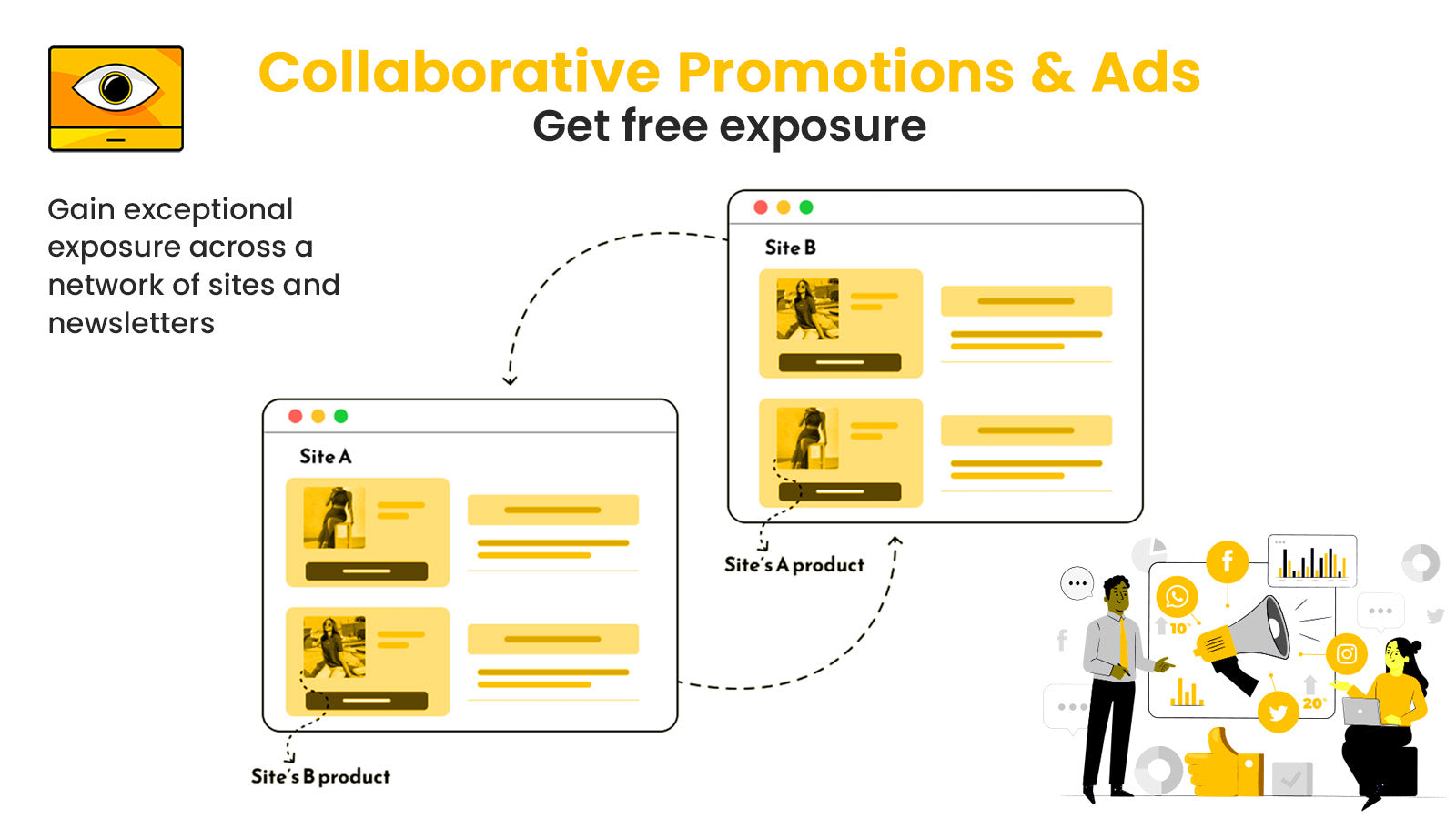 Collaborative Promotions & Ads
Get free exposure

Gain exceptional exposure across a network of sites and newsletters

Site B

Site A

Site's A product

Site's B product

10

20